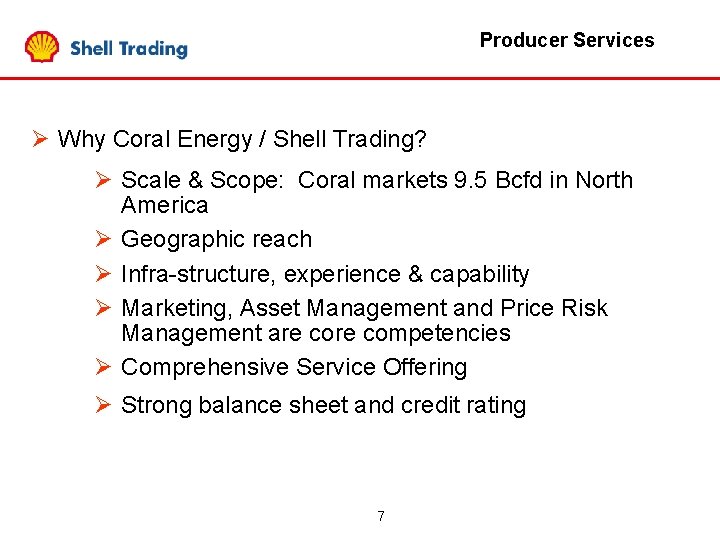 Shell Trading

Producer Services

➢ Why Coral Energy / Shell Trading?

➢ Scale & Scope: Coral markets 9.5 Bcfd in North America

➢ Geographic reach

➢ Infra-structure, experience & capability

➢ Marketing, Asset Management and Price Risk Management are core competencies

➢ Comprehensive Service Offering

➢ Strong balance sheet and credit rating

7